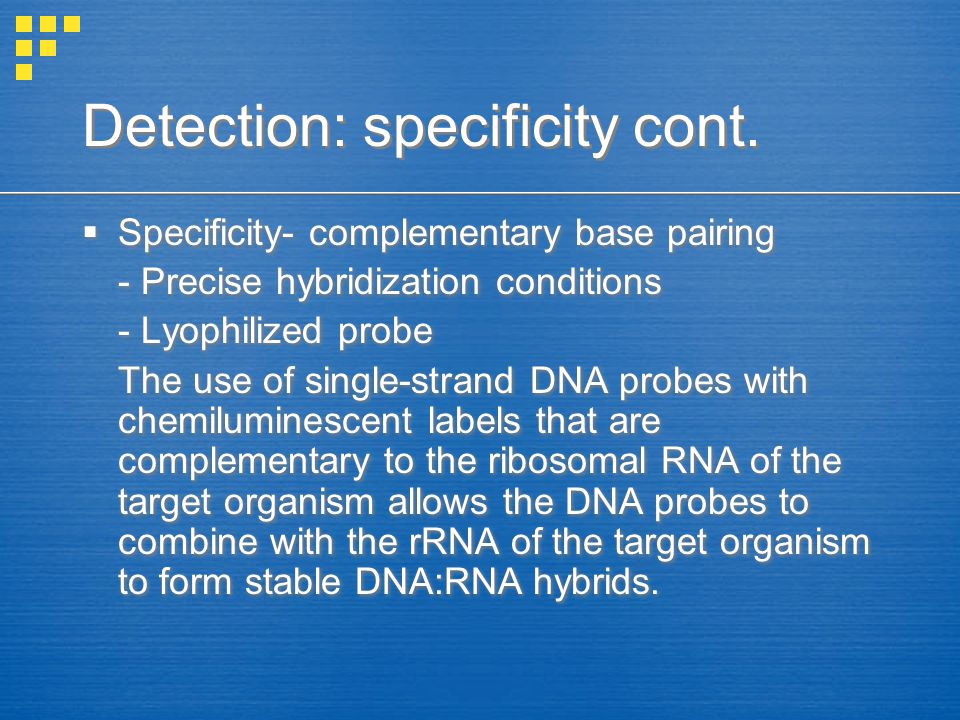 Detection: specificity cont.

▪ Specificity- complementary base pairing
- Precise hybridization conditions
- Lyophilized probe
The use of single-strand DNA probes with chemiluminescent labels that are complementary to the ribosomal RNA of the target organism allows the DNA probes to combine with the rRNA of the target organism to form stable DNA:RNA hybrids.